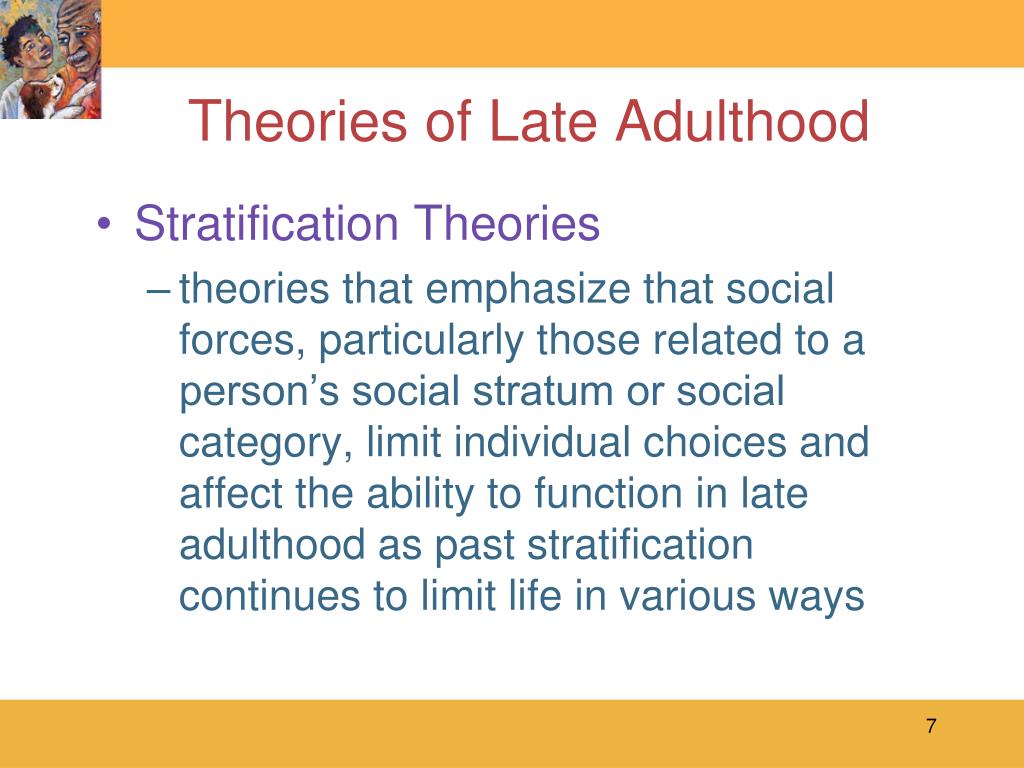 Theories of Late Adulthood

• Stratification Theories
– theories that emphasize that social forces, particularly those related to a person’s social stratum or social category, limit individual choices and affect the ability to function in late adulthood as past stratification continues to limit life in various ways

7